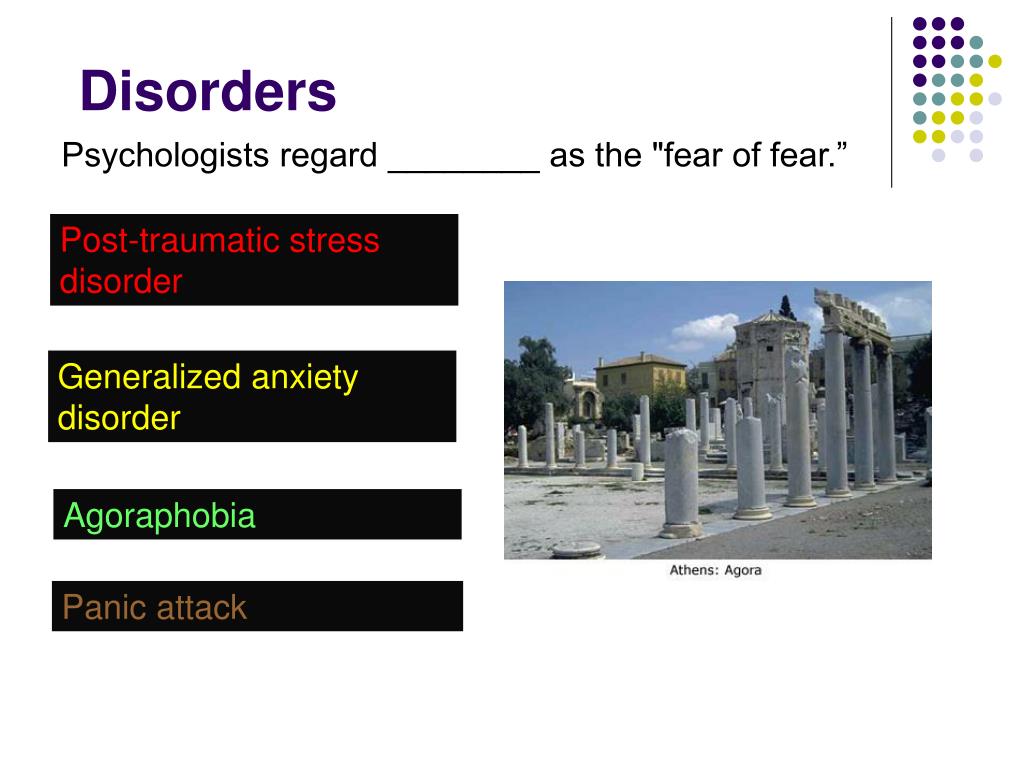 Disorders

Psychologists regard ________ as the "fear of fear.”

Post-traumatic stress disorder

Generalized anxiety disorder

Agoraphobia

Panic attack

Athens: Agora